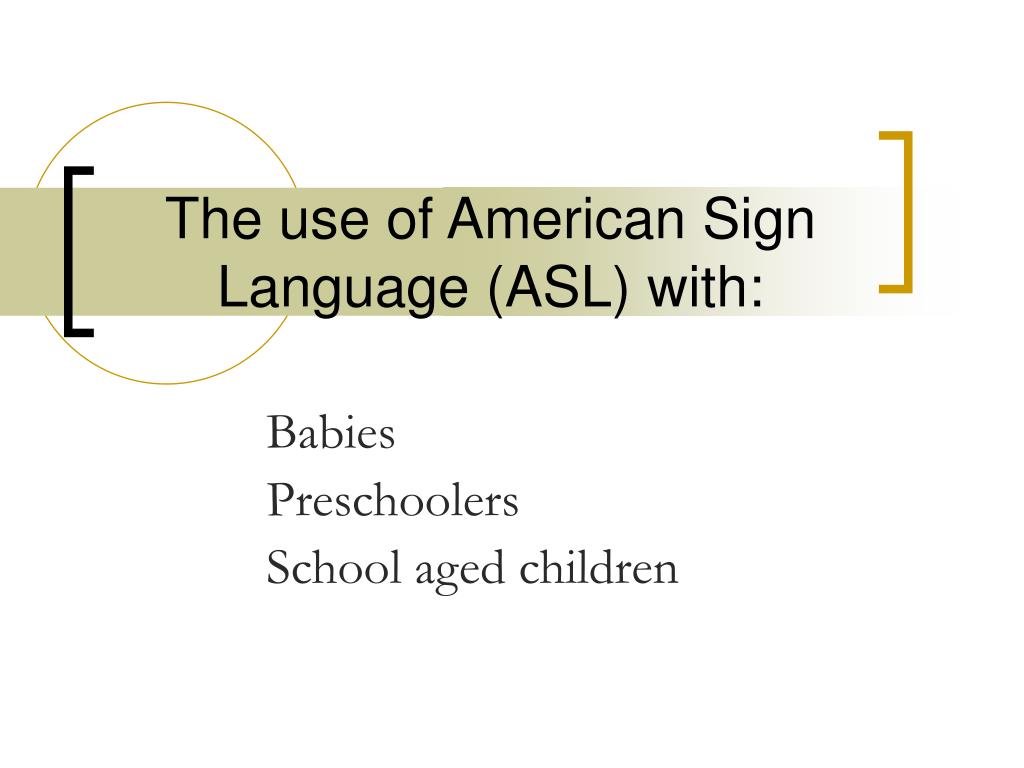 The use of American Sign Language (ASL) with:

Babies
Preschoolers
School aged children